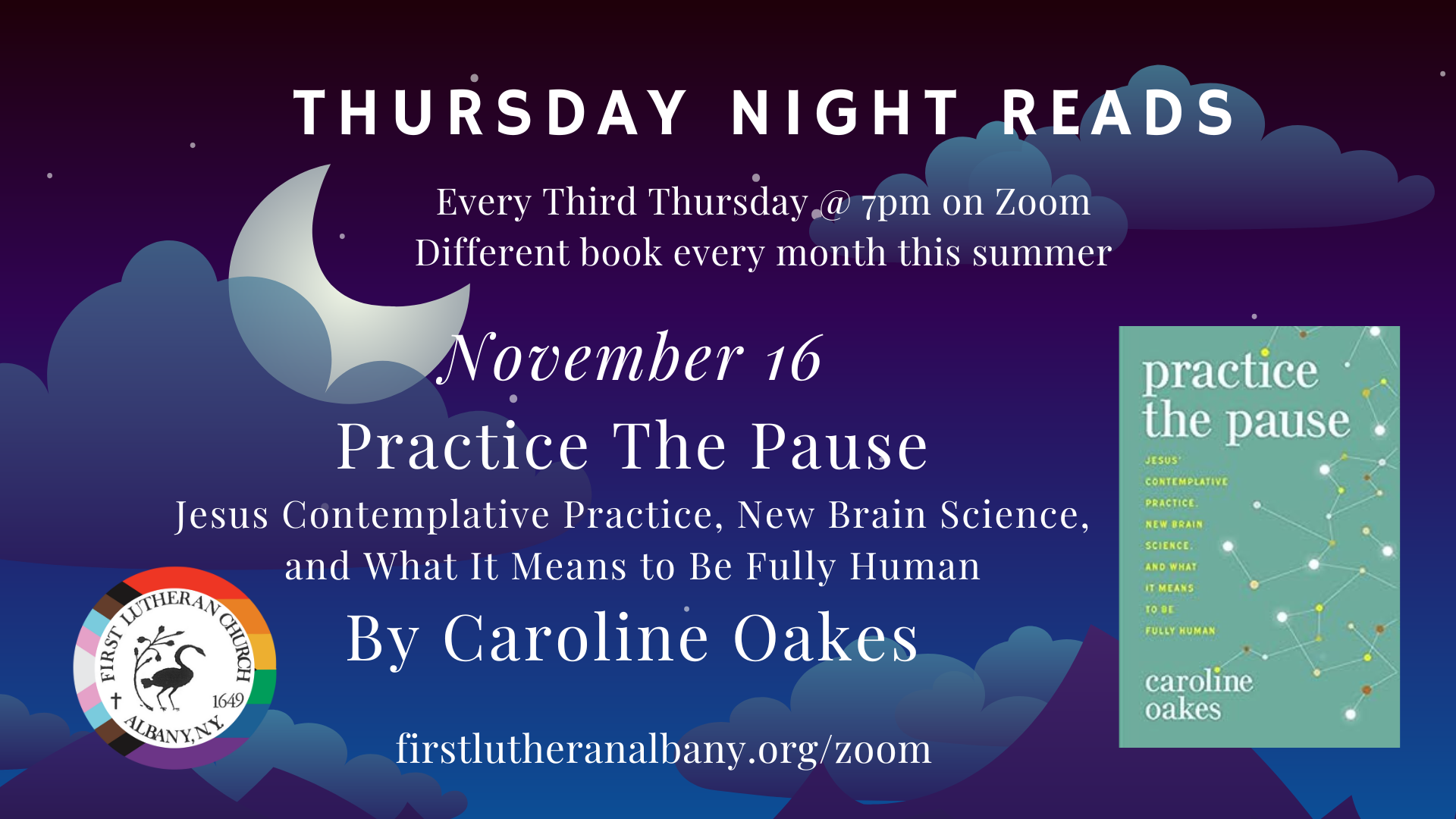 THURSDAY NIGHT READS

Every Third Thursday @ 7pm on Zoom
Different book every month this summer

November 16

Practice The Pause

Jesus Contemplative Practice, New Brain Science, and What It Means to Be Fully Human

By Caroline Oakes

FIRST LUTHERAN CHURCH 1649 ALBANY, N.Y.

firstlutheranalbany.org/zoom

practice the pause

JESUS' CONTEMPLATIVE PRACTICE, NEW BRAIN SCIENCE, AND WHAT IT MEANS TO BE FULLY HUMAN

caroline oakes